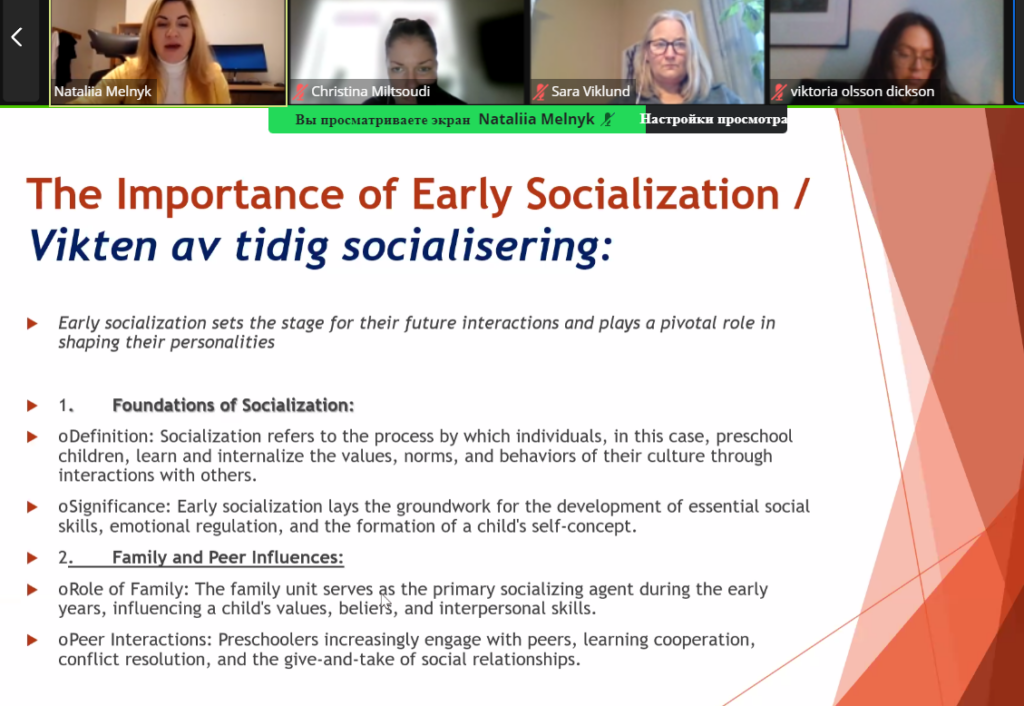 Nataliia Melnyk

Christina Miltsoudi

Sara Viklund

viktoria olsson dickson

Вы просматриваете экран Nataliia Melnyk

Настройки просмотра

The Importance of Early Socialization / Vikten av tidig socialisering:

Early socialization sets the stage for their future interactions and plays a pivotal role in shaping their personalities

1. Foundations of Socialization:

oDefinition: Socialization refers to the process by which individuals, in this case, preschool children, learn and internalize the values, norms, and behaviors of their culture through interactions with others.

oSignificance: Early socialization lays the groundwork for the development of essential social skills, emotional regulation, and the formation of a child's self-concept.

2. Family and Peer Influences:

oRole of Family: The family unit serves as the primary socializing agent during the early years, influencing a child's values, beliefs, and interpersonal skills.

oPeer Interactions: Preschoolers increasingly engage with peers, learning cooperation, conflict resolution, and the give-and-take of social relationships.